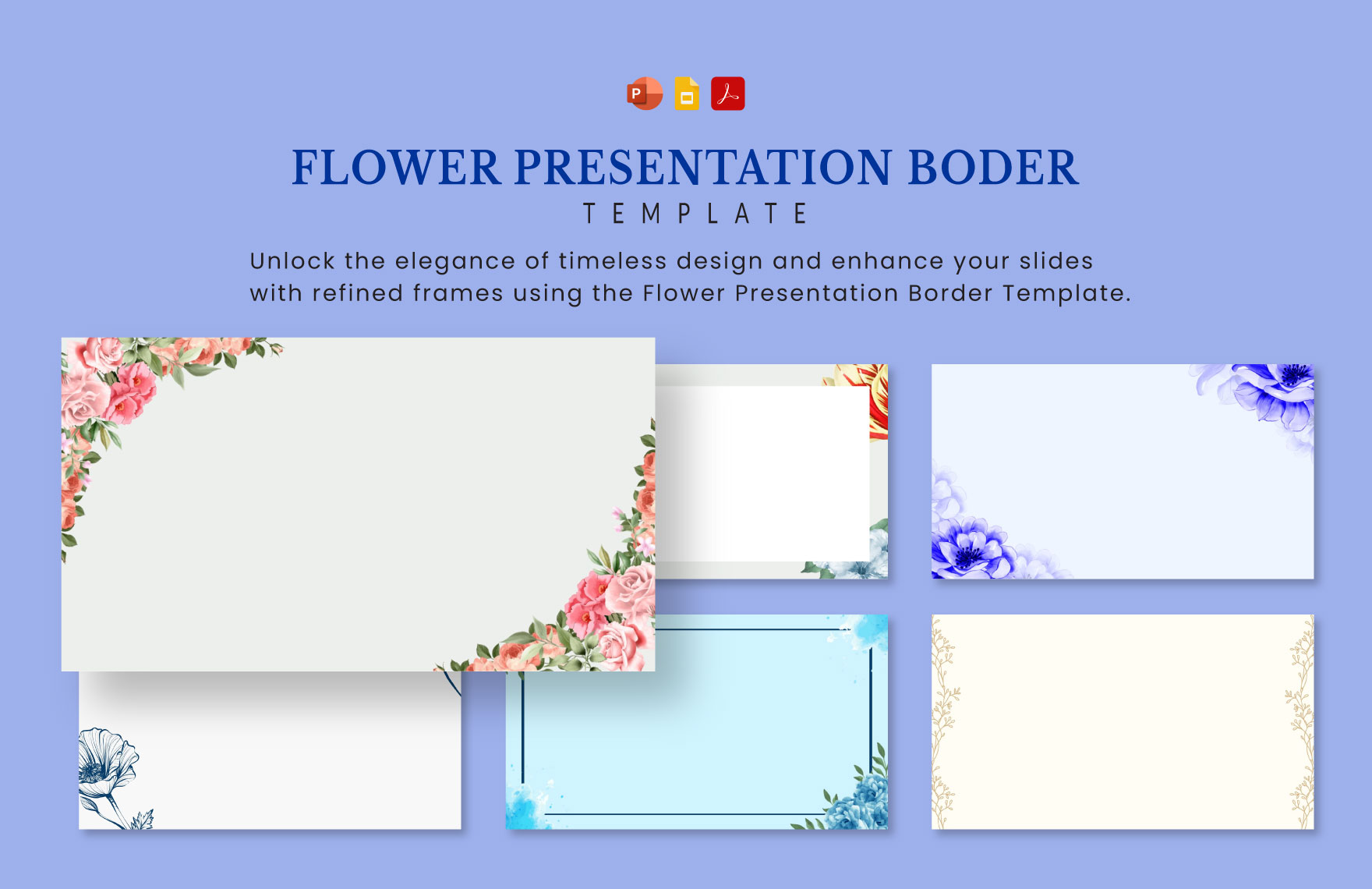 P

FLOWER PRESENTATION BODER

TEMPLATE

Unlock the elegance of timeless design and enhance your slides with refined frames using the Flower Presentation Border Template.